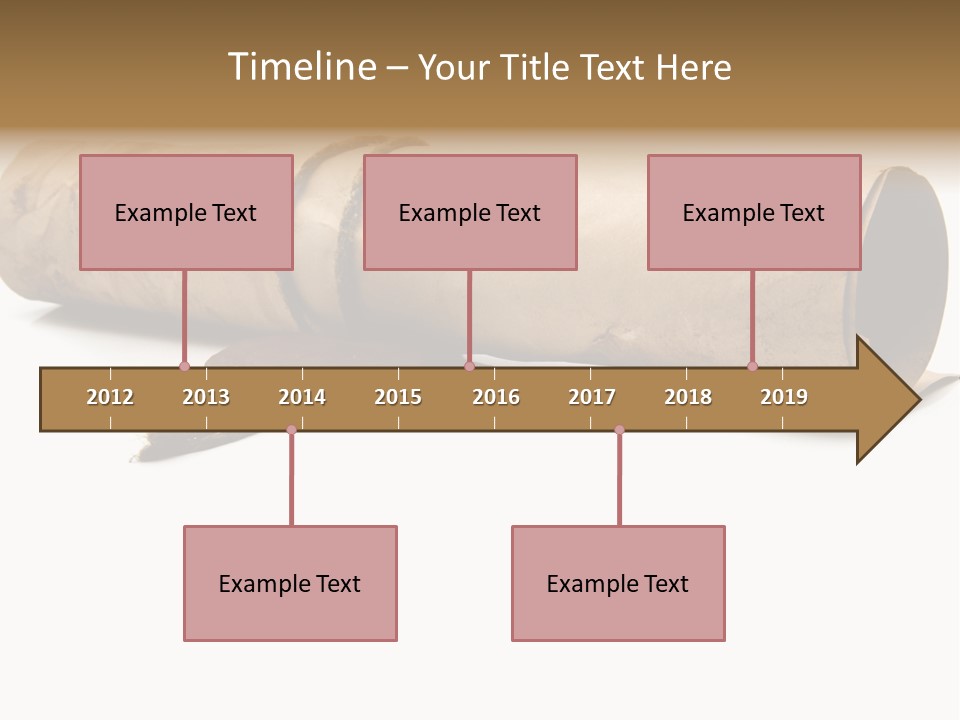 Timeline – Your Title Text Here

Example Text

Example Text

Example Text

2012 2013 2014 2015 2016 2017 2018 2019

Example Text

Example Text